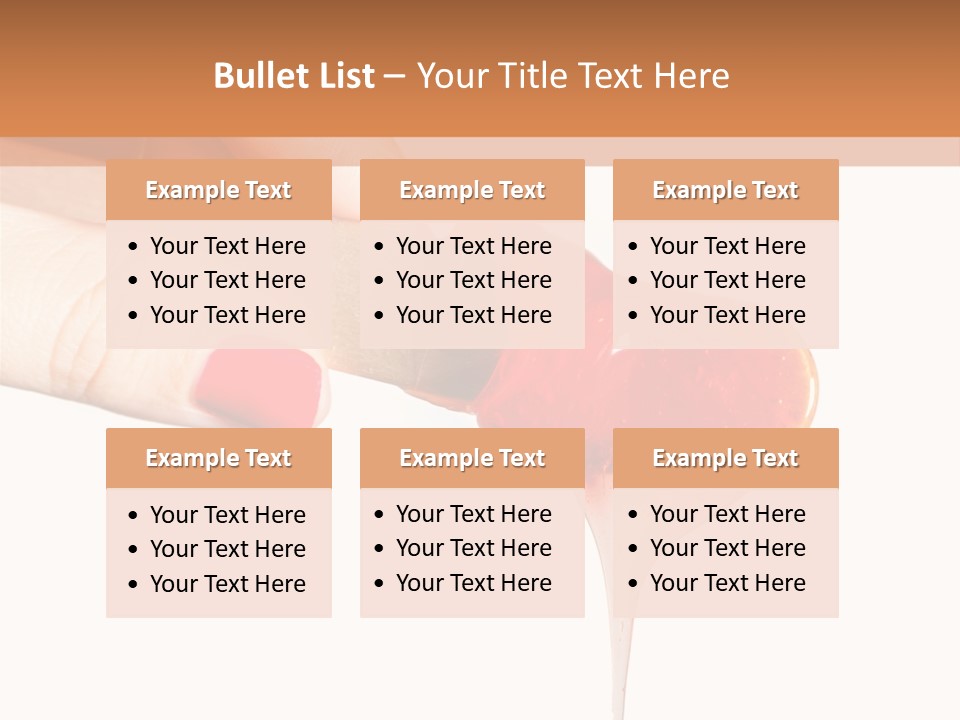 Bullet List – Your Title Text Here

Example Text
• Your Text Here
• Your Text Here
• Your Text Here

Example Text
• Your Text Here
• Your Text Here
• Your Text Here

Example Text
• Your Text Here
• Your Text Here
• Your Text Here

Example Text
• Your Text Here
• Your Text Here
• Your Text Here

Example Text
• Your Text Here
• Your Text Here
• Your Text Here

Example Text
• Your Text Here
• Your Text Here
• Your Text Here